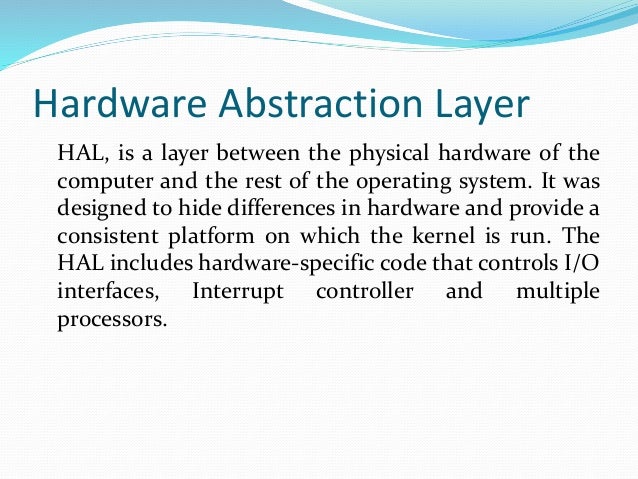 Hardware Abstraction Layer

HAL, is a layer between the physical hardware of the computer and the rest of the operating system. It was designed to hide differences in hardware and provide a consistent platform on which the kernel is run. The HAL includes hardware-specific code that controls I/O interfaces, Interrupt controller and multiple processors.